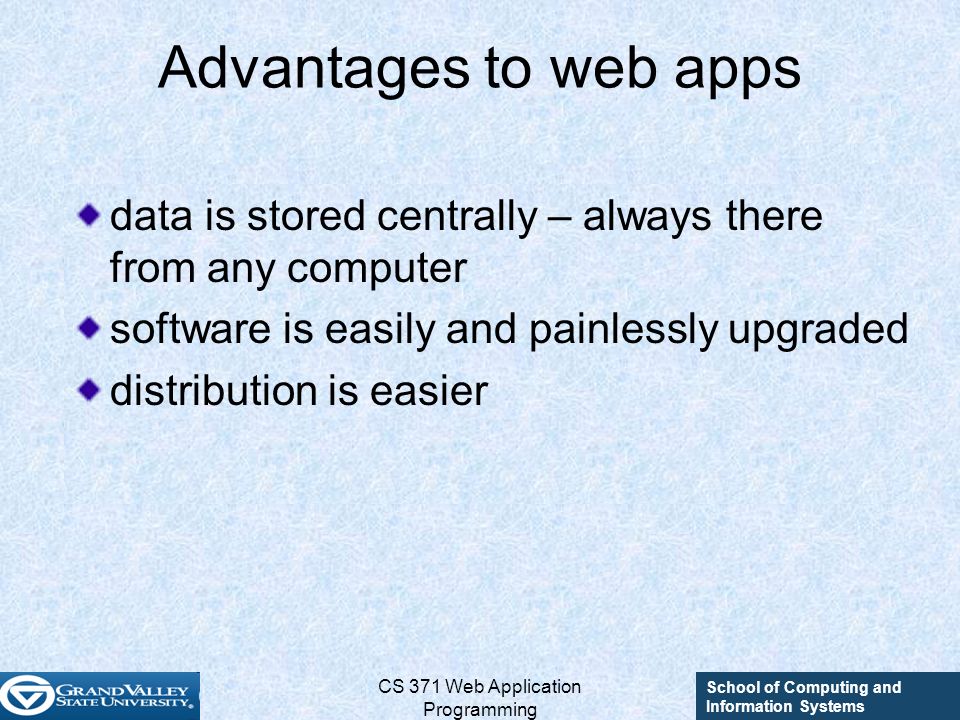 Advantages to web apps

data is stored centrally – always there from any computer

software is easily and painlessly upgraded

distribution is easier

GRAND VALLEY STATE UNIVERSITY

CS 371 Web Application Programming

School of Computing and Information Systems